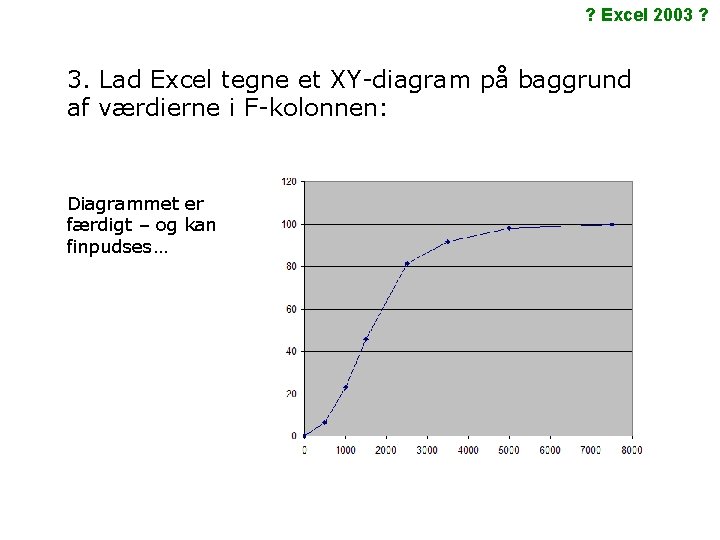 ? Excel 2003 ?

3. Lad Excel tegne et XY-diagram på baggrund af værdierne i F-kolonnen:

Diagrammet er færdigt – og kan finpudses…

120
100
80
60
40
20
0
0
1000
2000
3000
4000
5000
6000
7000
8000